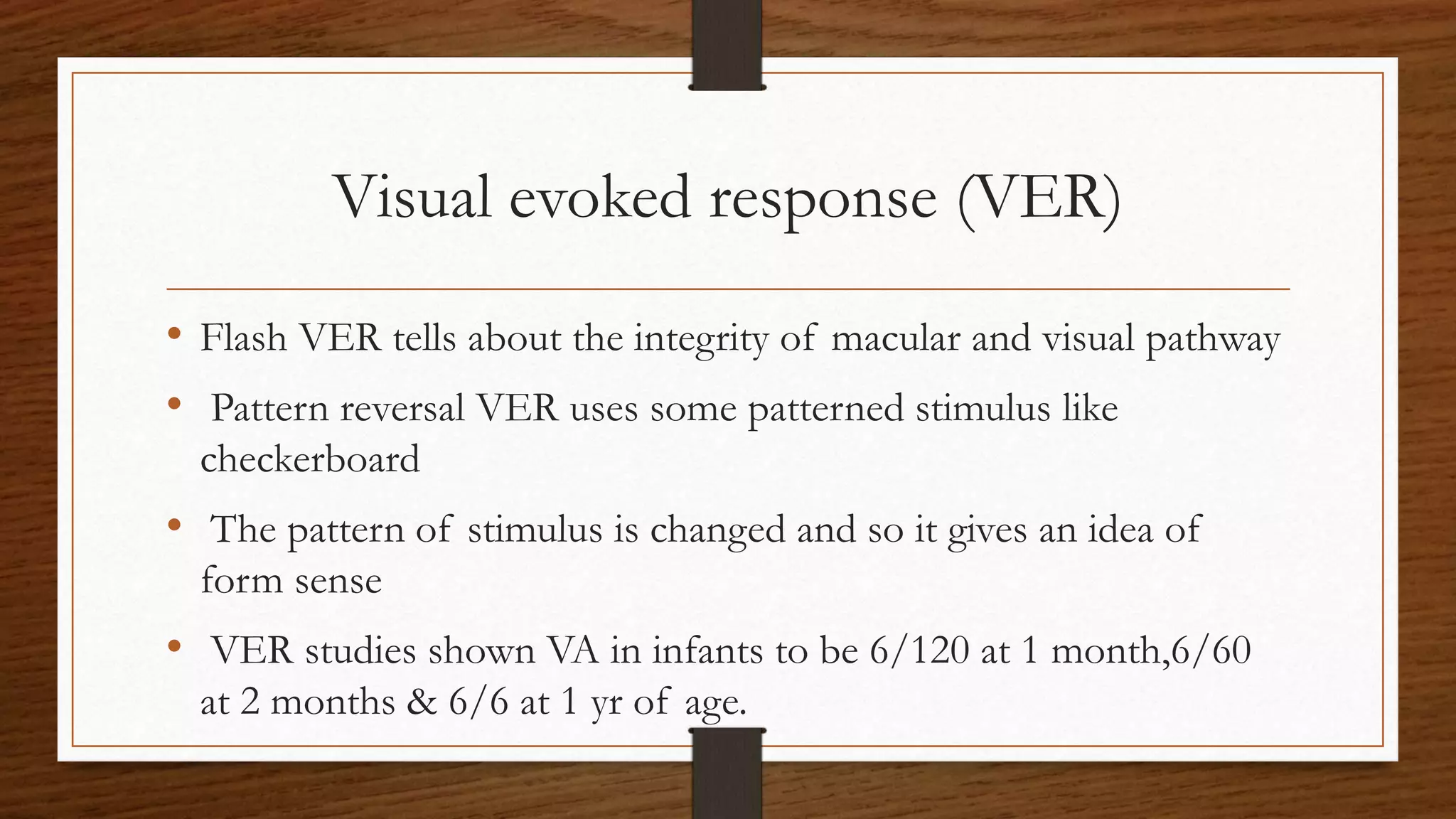 Visual evoked response (VER)

• Flash VER tells about the integrity of macular and visual pathway

• Pattern reversal VER uses some patterned stimulus like checkerboard

• The pattern of stimulus is changed and so it gives an idea of form sense

• VER studies shown VA in infants to be 6/120 at 1 month,6/60 at 2 months & 6/6 at 1 yr of age.